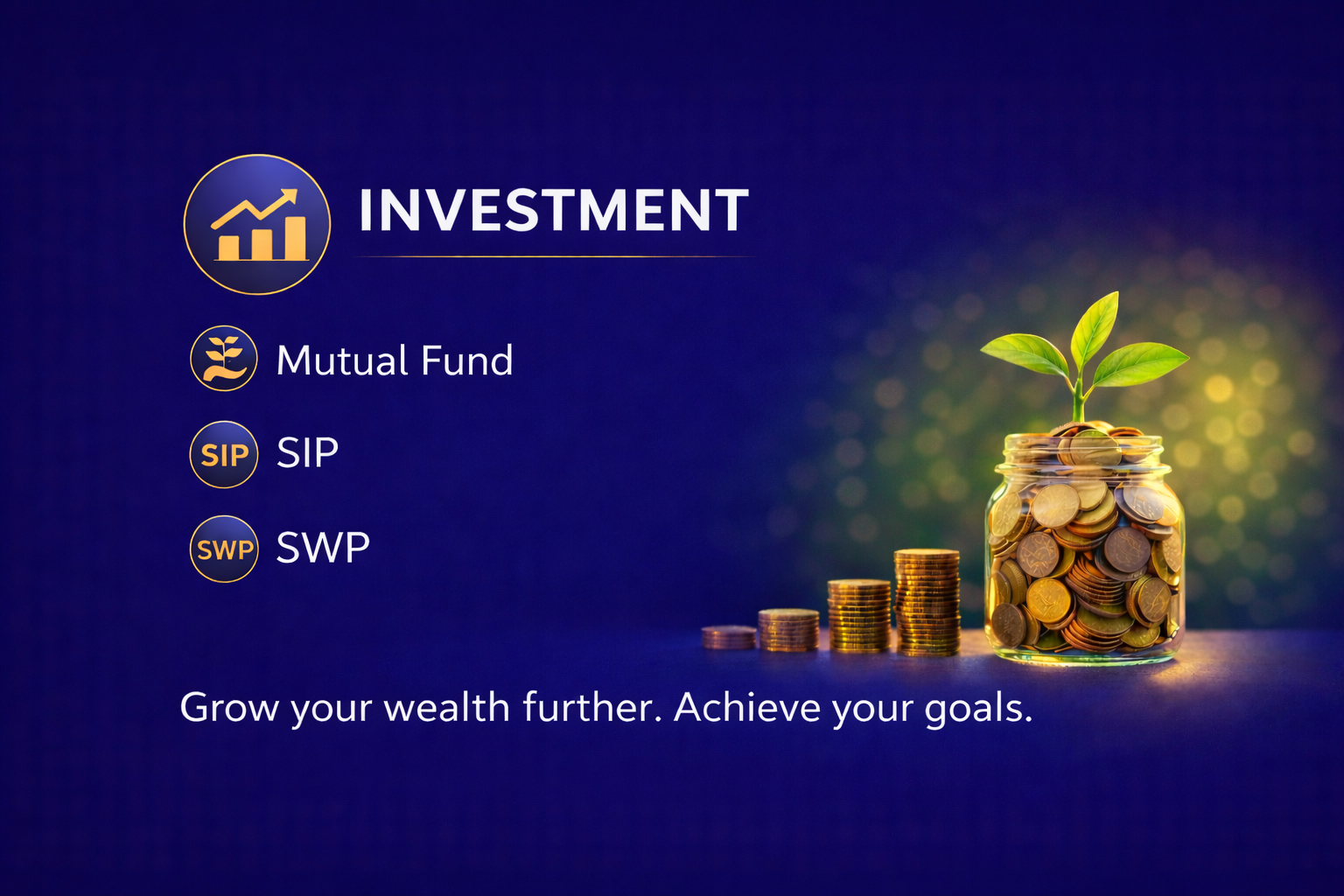 INVESTMENT

Mutual Fund

SIP SIP

SWP SWP

Grow your wealth further. Achieve your goals.